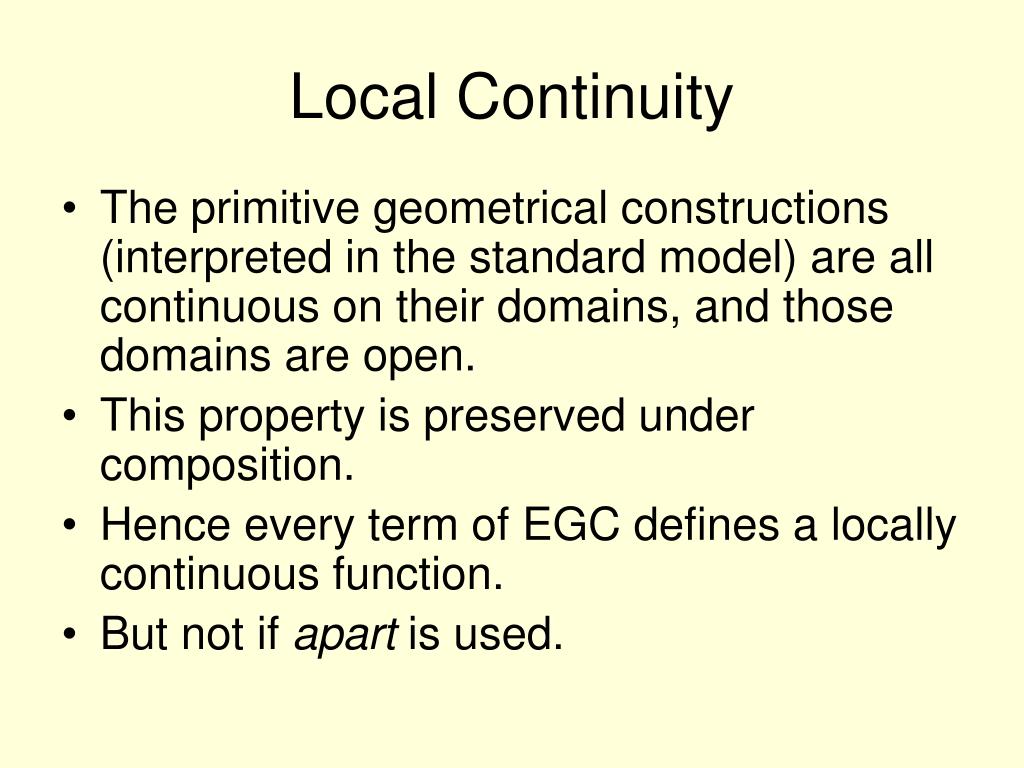 Local Continuity

• The primitive geometrical constructions (interpreted in the standard model) are all continuous on their domains, and those domains are open.
• This property is preserved under composition.
• Hence every term of EGC defines a locally continuous function.
• But not if apart is used.